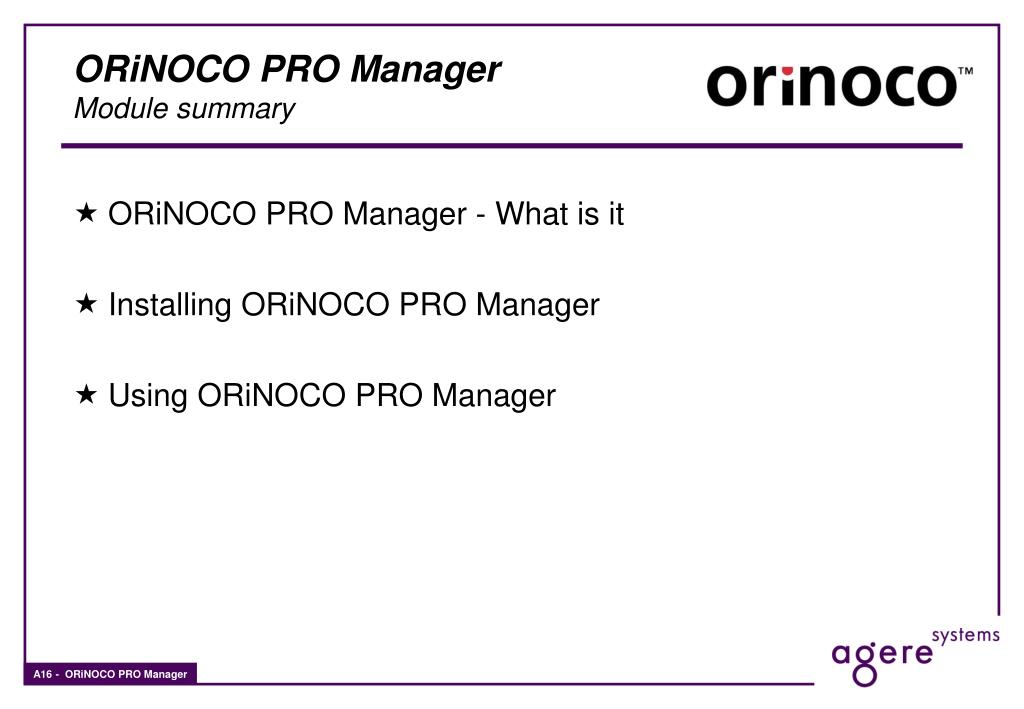 ORiNOCO PRO Manager
Module summary

orinoco™

★ ORiNOCO PRO Manager - What is it

★ Installing ORiNOCO PRO Manager

★ Using ORiNOCO PRO Manager

A16 - ORiNOCO PRO Manager

agere systems